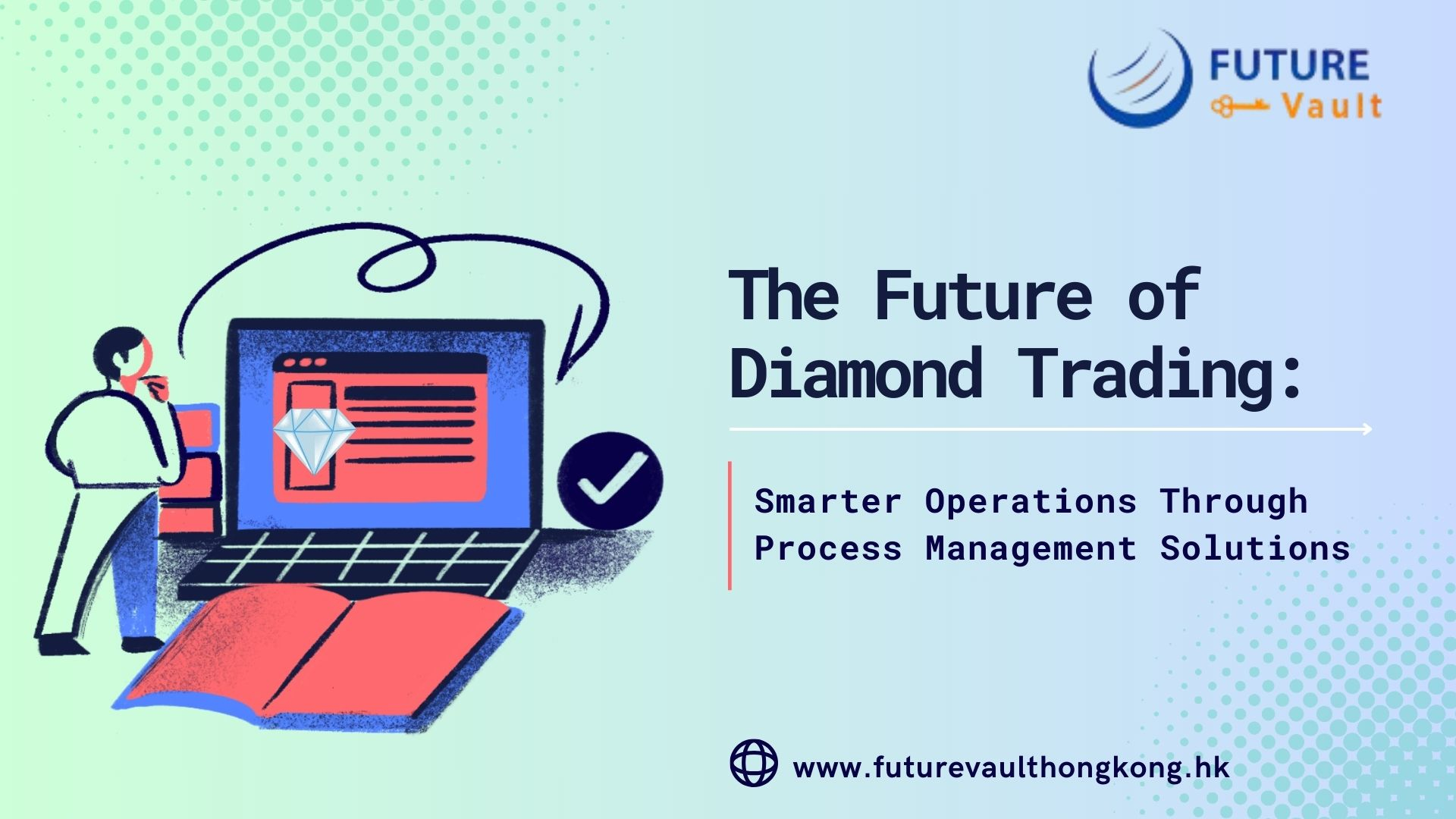 FUTURE
Vault

The Future of Diamond Trading:

Smarter Operations Through Process Management Solutions

www.futurevaulthongkong.hk